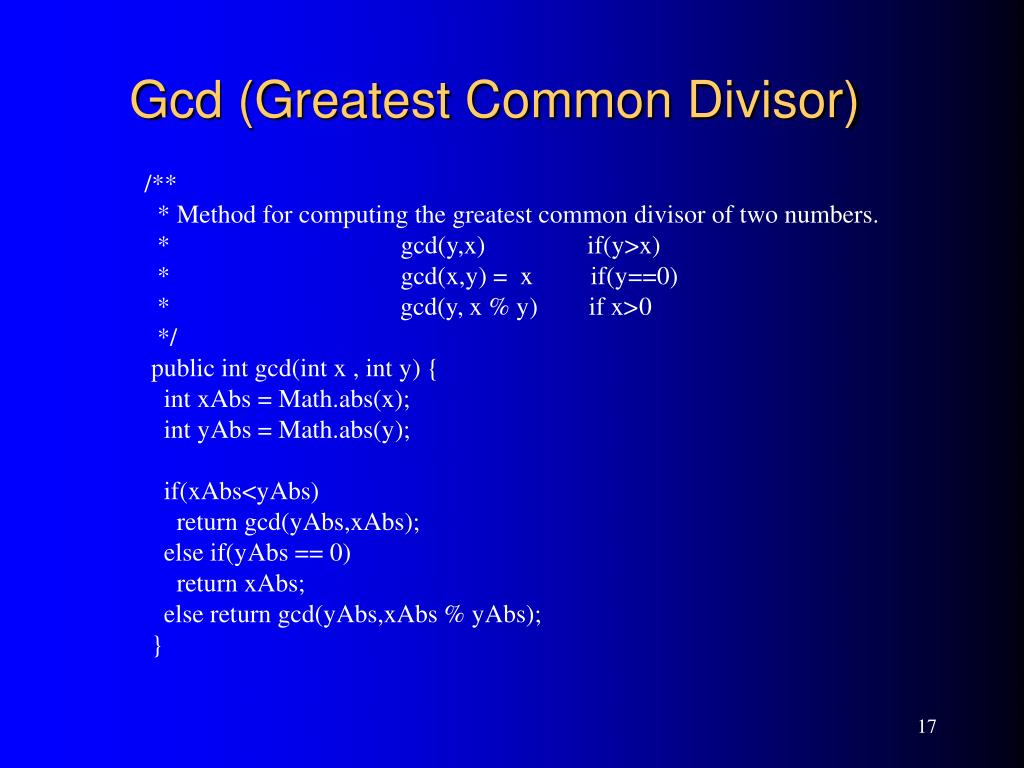 Gcd (Greatest Common Divisor)

/**
 * Method for computing the greatest common divisor of two numbers.
 * gcd(y,x) if(y>x)
 * gcd(x,y) = x if(y==0)
 * gcd(y, x % y) if x>0
 */
public int gcd(int x , int y) {
 int xAbs = Math.abs(x);
 int yAbs = Math.abs(y);

 if(xAbs<yAbs)
 return gcd(yAbs,xAbs);
 else if(yAbs == 0)
 return xAbs;
 else return gcd(yAbs,xAbs % yAbs);
}

17